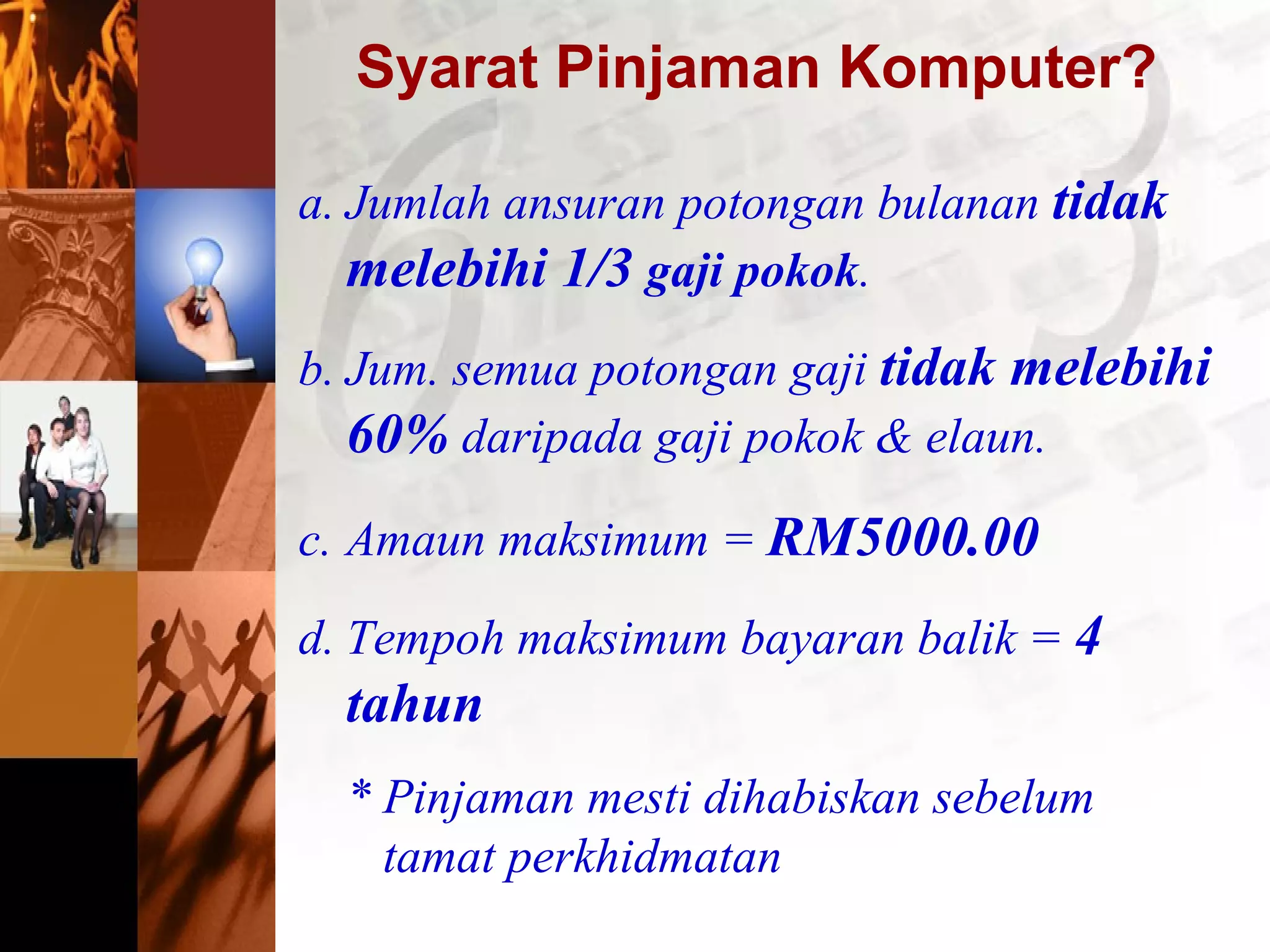 Syarat Pinjaman Komputer?

a. Jumlah ansuran potongan bulanan tidak melebihi 1/3 gaji pokok.

b. Jum. semua potongan gaji tidak melebihi 60% daripada gaji pokok & elaun.

c. Amaun maksimum = RM5000.00

d. Tempoh maksimum bayaran balik = 4 tahun

* Pinjaman mesti dihabiskan sebelum tamat perkhidmatan